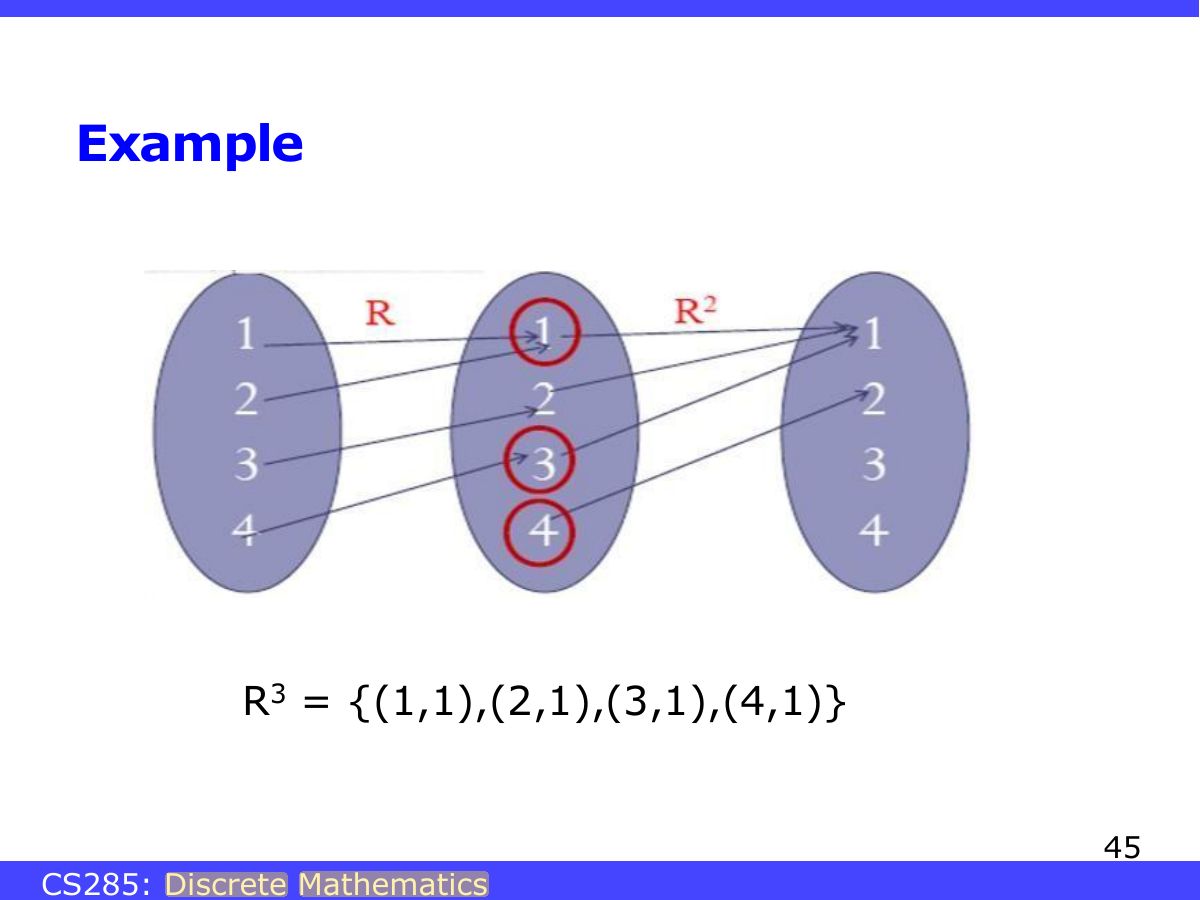 Example

R

$R^2$

1
2
3
4

1
2
3
4

1
2
3
4

$R^3 = \{(1,1),(2,1),(3,1),(4,1)\}$

45

CS285: Discrete Mathematics